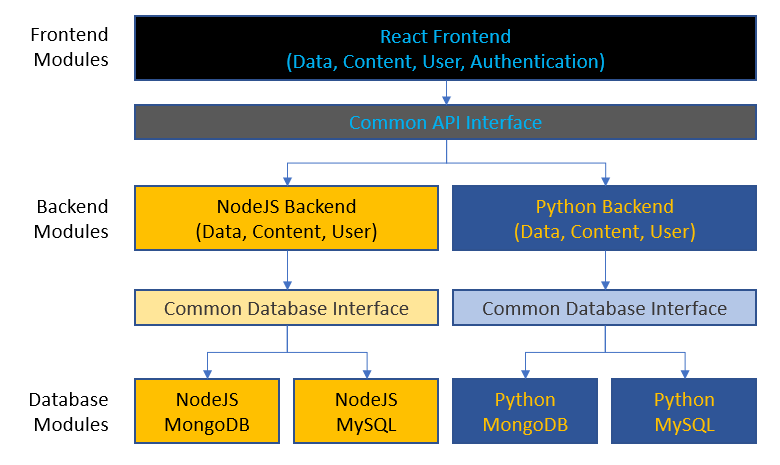 Frontend Modules

React Frontend
(Data, Content, User, Authentication)

Common API Interface

Backend Modules

NodeJS Backend
(Data, Content, User)

Python Backend
(Data, Content, User)

Common Database Interface

Common Database Interface

Database Modules

NodeJS MongoDB

NodeJS MySQL

Python MongoDB

Python MySQL